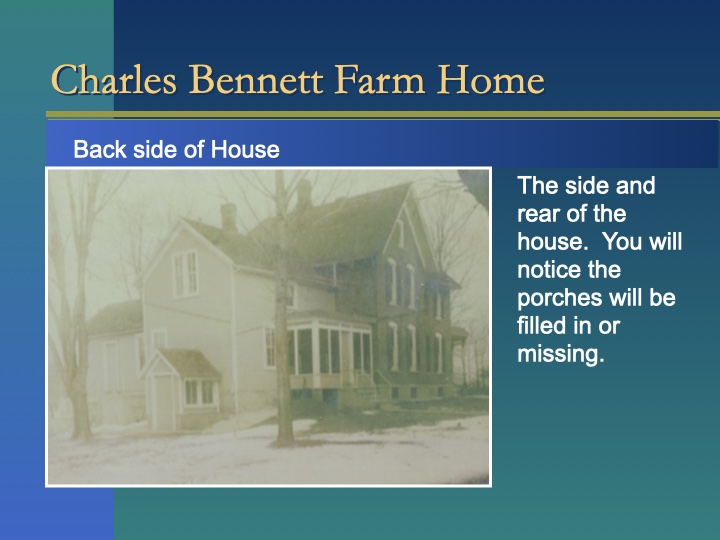 Charles Bennett Farm Home

Back side of House

The side and rear of the house.  You will notice the porches will be filled in or missing.